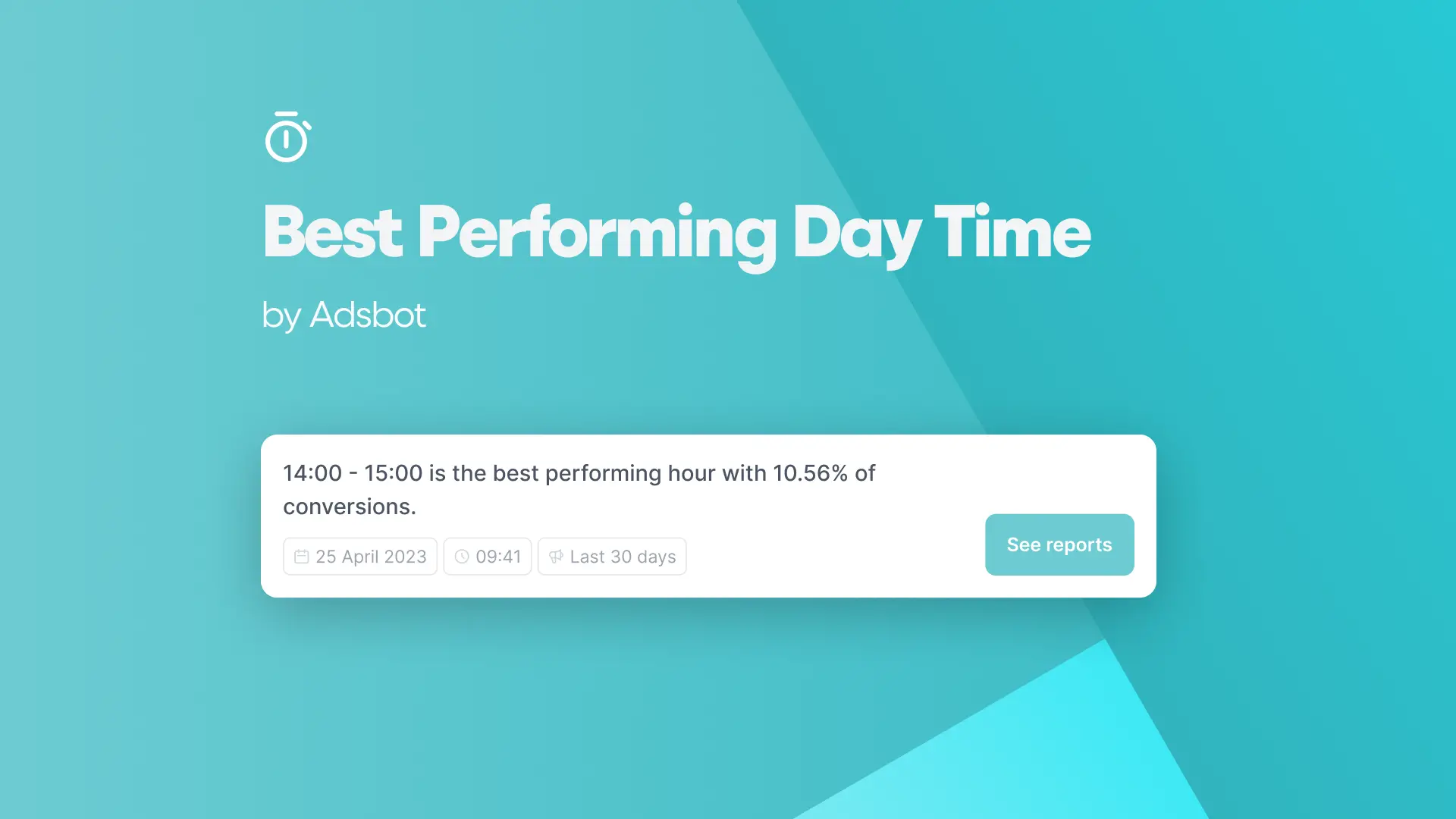 Best Performing Day Time

by Adsbot

14:00 - 15:00 is the best performing hour with 10.56% of conversions.

25 April 2023
09:41
Last 30 days

See reports